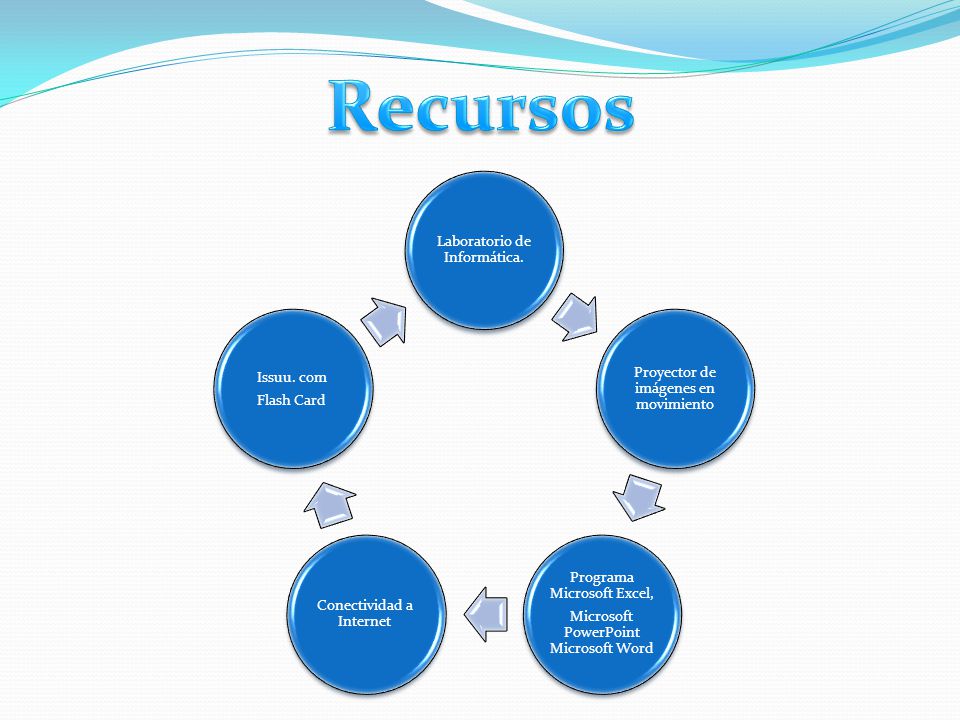 Recursos

Laboratorio de Informática.

Proyector de imágenes en movimiento

Programa Microsoft Excel,

Microsoft PowerPoint Microsoft Word

Conectividad a Internet

Issuu. com

Flash Card